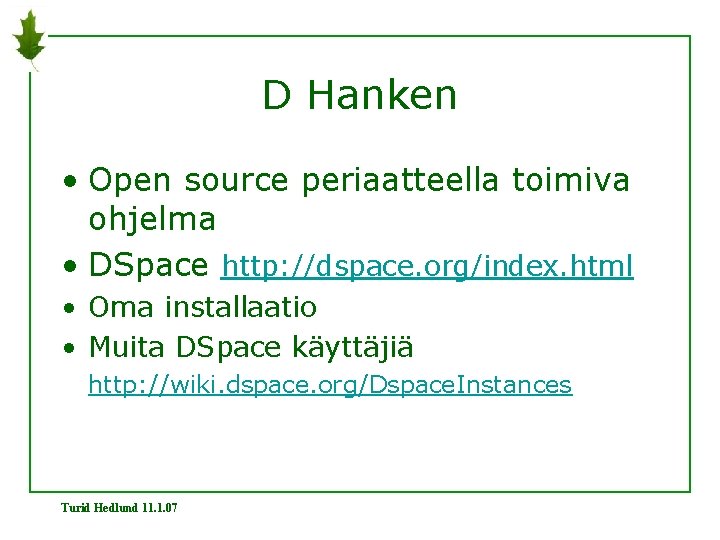 D Hanken

• Open source periaatteella toimiva ohjelma
• DSpace http://dspace.org/index.html
• Oma installaatio
• Muita DSpace käyttäjiä http://wiki.dspace.org/DspaceInstances

Turid Hedlund 11.1.07